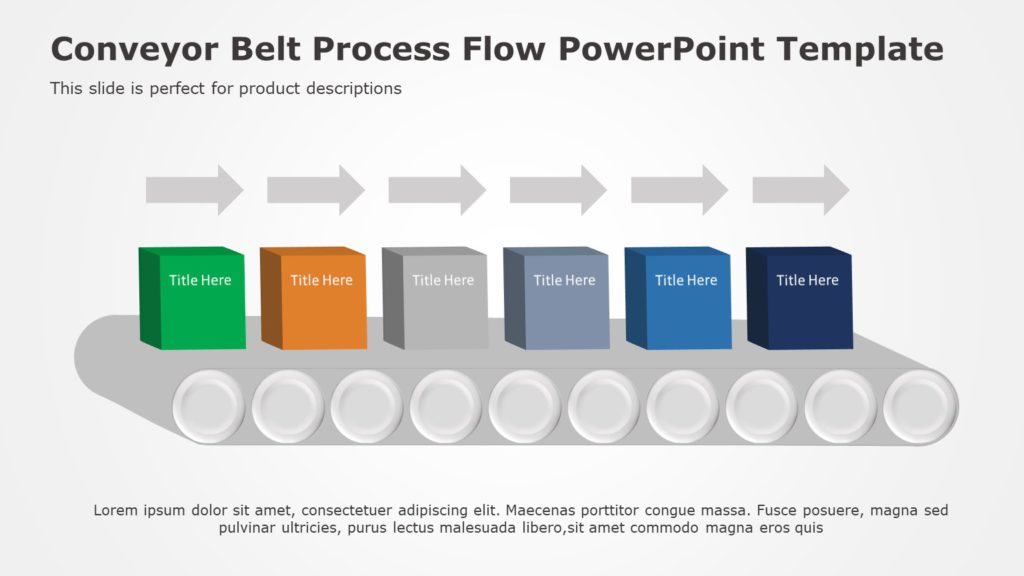 Conveyor Belt Process Flow PowerPoint Template

This slide is perfect for product descriptions

Title Here

Title Here

Title Here

Title Here

Title Here

Title Here

Lorem ipsum dolor sit amet, consectetuer adipiscing elit. Maecenas porttitor congue massa. Fusce posuere, magna sed pulvinar ultricies, purus lectus malesuada libero,sit amet commodo magna eros quis